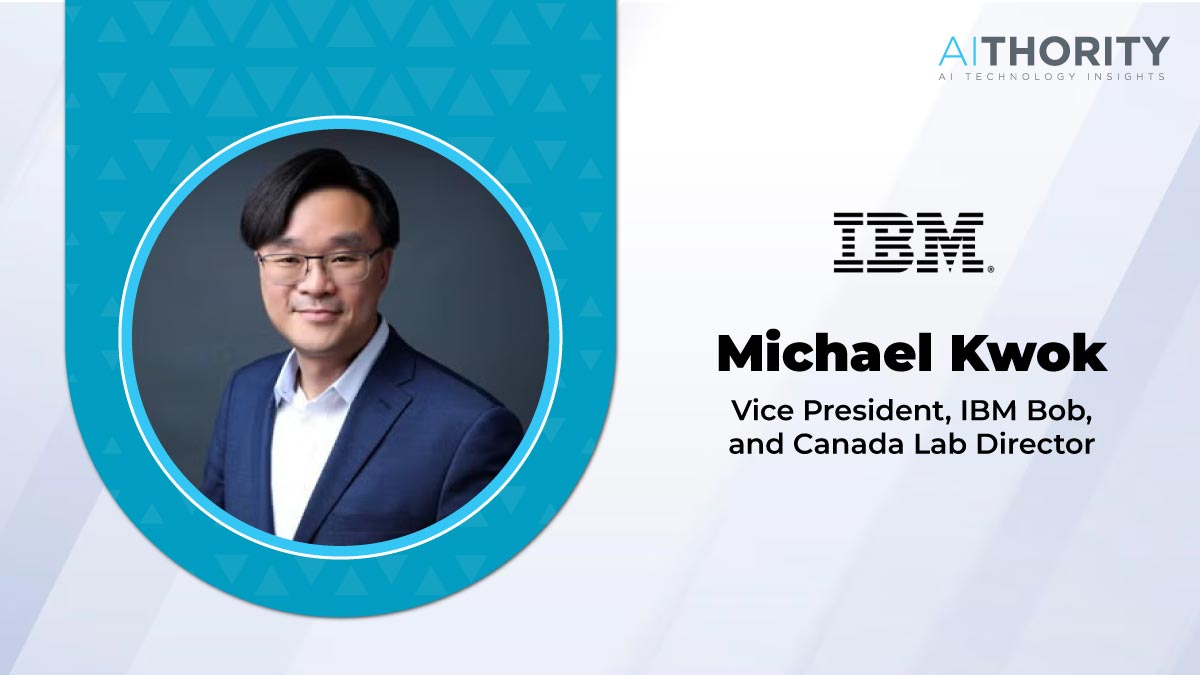 AITHORITY
AI TECHNOLOGY INSIGHTS

IBM

Michael Kwok

Vice President, IBM Bob, and Canada Lab Director